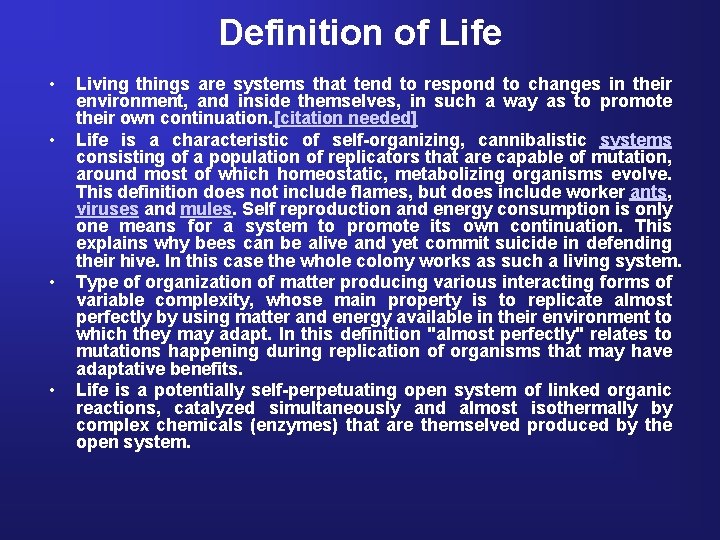 Definition of Life

• Living things are systems that tend to respond to changes in their environment, and inside themselves, in such a way as to promote their own continuation.[citation needed]

• Life is a characteristic of self-organizing, cannibalistic systems consisting of a population of replicators that are capable of mutation, around most of which homeostatic, metabolizing organisms evolve. This definition does not include flames, but does include worker ants, viruses and mules. Self reproduction and energy consumption is only one means for a system to promote its own continuation. This explains why bees can be alive and yet commit suicide in defending their hive. In this case the whole colony works as such a living system.

• Type of organization of matter producing various interacting forms of variable complexity, whose main property is to replicate almost perfectly by using matter and energy available in their environment to which they may adapt. In this definition "almost perfectly" relates to mutations happening during replication of organisms that may have adaptative benefits.

• Life is a potentially self-perpetuating open system of linked organic reactions, catalyzed simultaneously and almost isothermally by complex chemicals (enzymes) that are themselved produced by the open system.